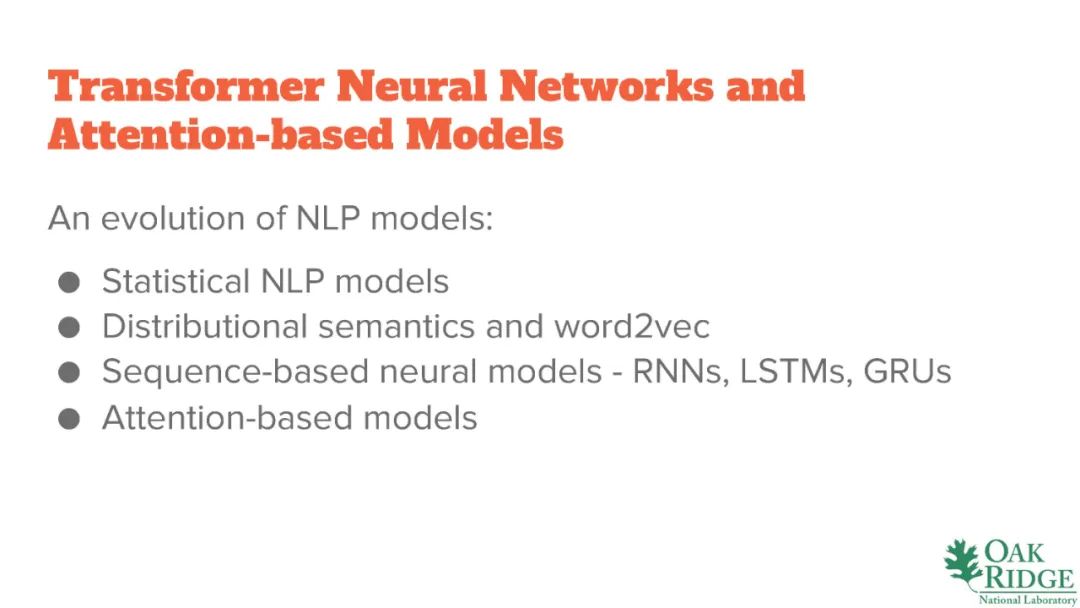 Transformer Neural Networks and Attention-based Models

An evolution of NLP models:

● Statistical NLP models
● Distributional semantics and word2vec
● Sequence-based neural models - RNNs, LSTMs, GRUs
● Attention-based models

OAK RIDGE
National Laboratory